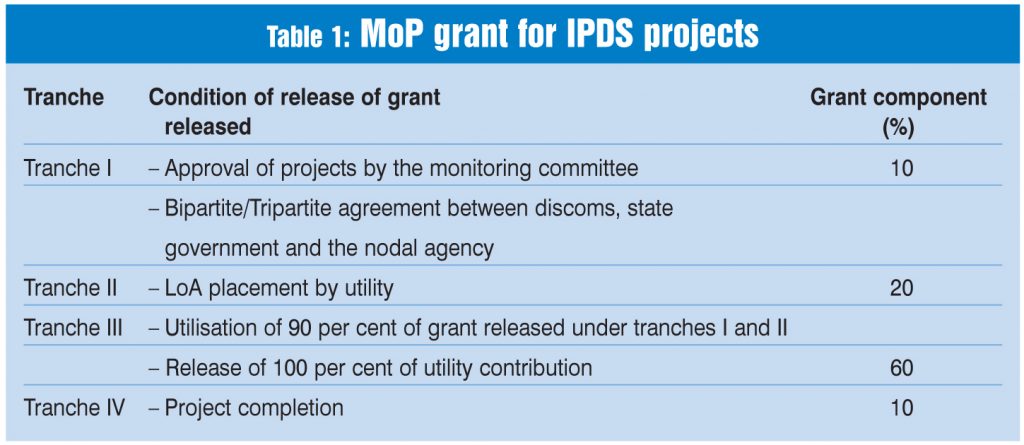 Table 1: MoP grant for IPDS projects

| Tranche | Condition of release of grant released | Grant component (%) |
|---|---|---|
| Tranche I | – Approval of projects by the monitoring committee | 10 |
| | – Bipartite/Tripartite agreement between discoms, state government and the nodal agency | |
| Tranche II | – LoA placement by utility | 20 |
| Tranche III | – Utilisation of 90 per cent of grant released under tranches I and II | |
| | – Release of 100 per cent of utility contribution | 60 |
| Tranche IV | – Project completion | 10 |